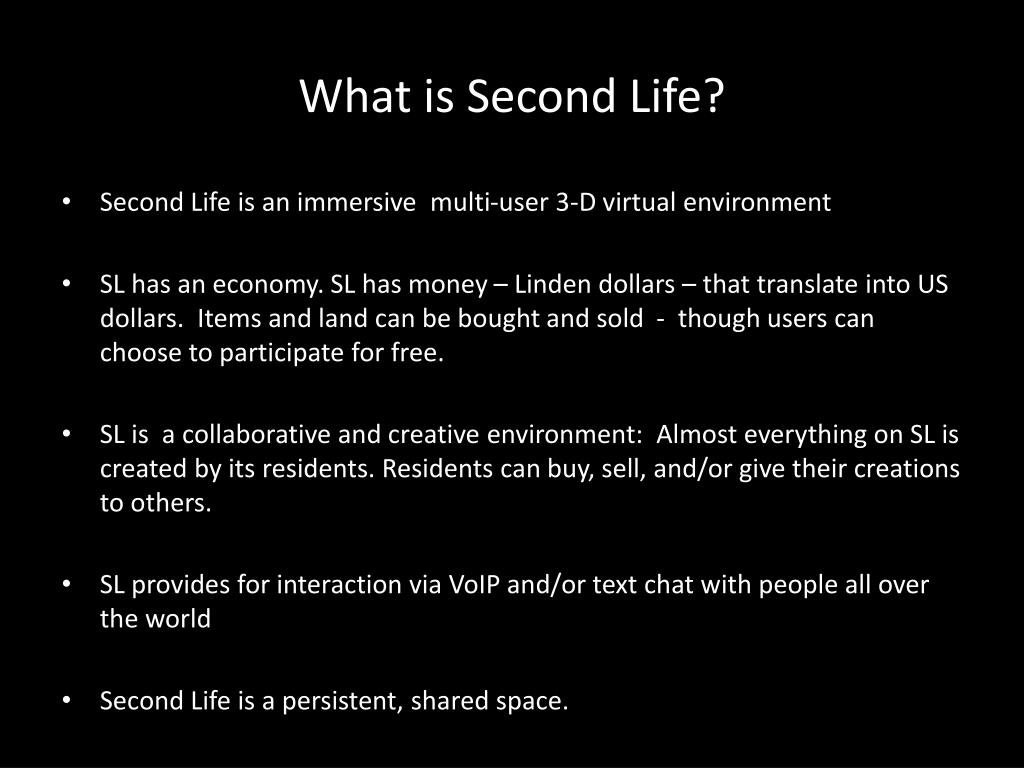 What is Second Life?

• Second Life is an immersive multi-user 3-D virtual environment

• SL has an economy. SL has money – Linden dollars – that translate into US dollars. Items and land can be bought and sold - though users can choose to participate for free.

• SL is a collaborative and creative environment: Almost everything on SL is created by its residents. Residents can buy, sell, and/or give their creations to others.

• SL provides for interaction via VoIP and/or text chat with people all over the world

• Second Life is a persistent, shared space.